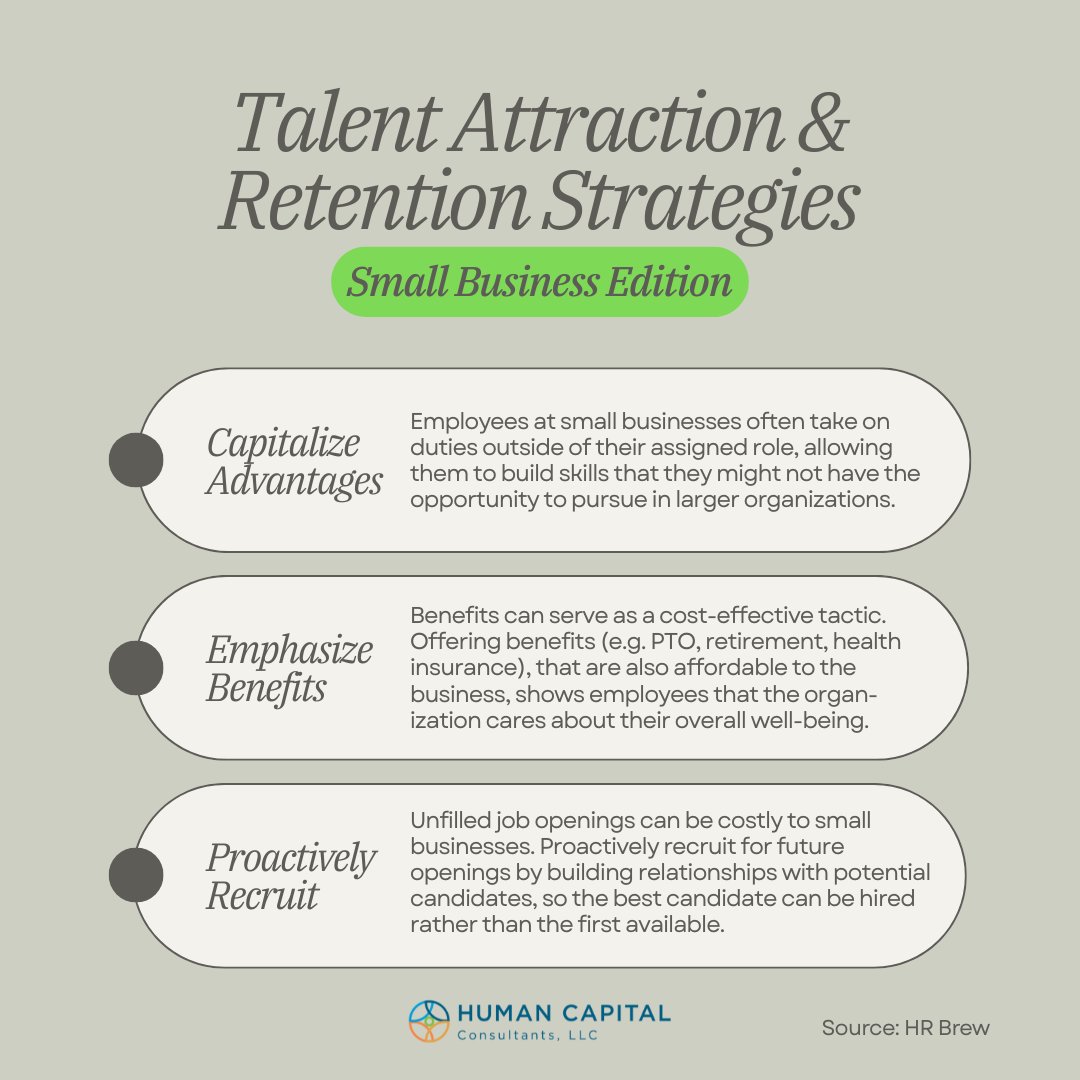 Talent Attraction & Retention Strategies

Small Business Edition

Capitalize Advantages

Employees at small businesses often take on duties outside of their assigned role, allowing them to build skills that they might not have the opportunity to pursue in larger organizations.

Emphasize Benefits

Benefits can serve as a cost-effective tactic. Offering benefits (e.g. PTO, retirement, health insurance), that are also affordable to the business, shows employees that the organization cares about their overall well-being.

Proactively Recruit

Unfilled job openings can be costly to small businesses. Proactively recruit for future openings by building relationships with potential candidates, so the best candidate can be hired rather than the first available.

HUMAN CAPITAL Consultants, LLC

Source: HR Brew